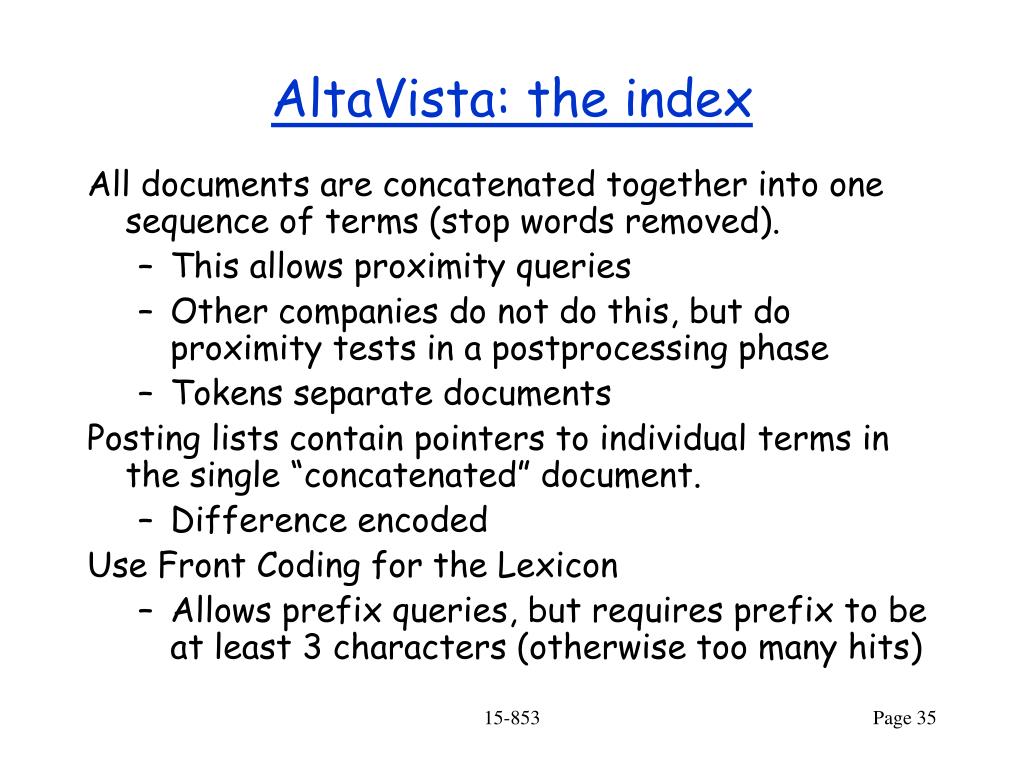 AltaVista: the index

All documents are concatenated together into one sequence of terms (stop words removed).

– This allows proximity queries
– Other companies do not do this, but do proximity tests in a postprocessing phase
– Tokens separate documents

Posting lists contain pointers to individual terms in the single “concatenated” document.

– Difference encoded

Use Front Coding for the Lexicon

– Allows prefix queries, but requires prefix to be at least 3 characters (otherwise too many hits)

15-853

Page 35